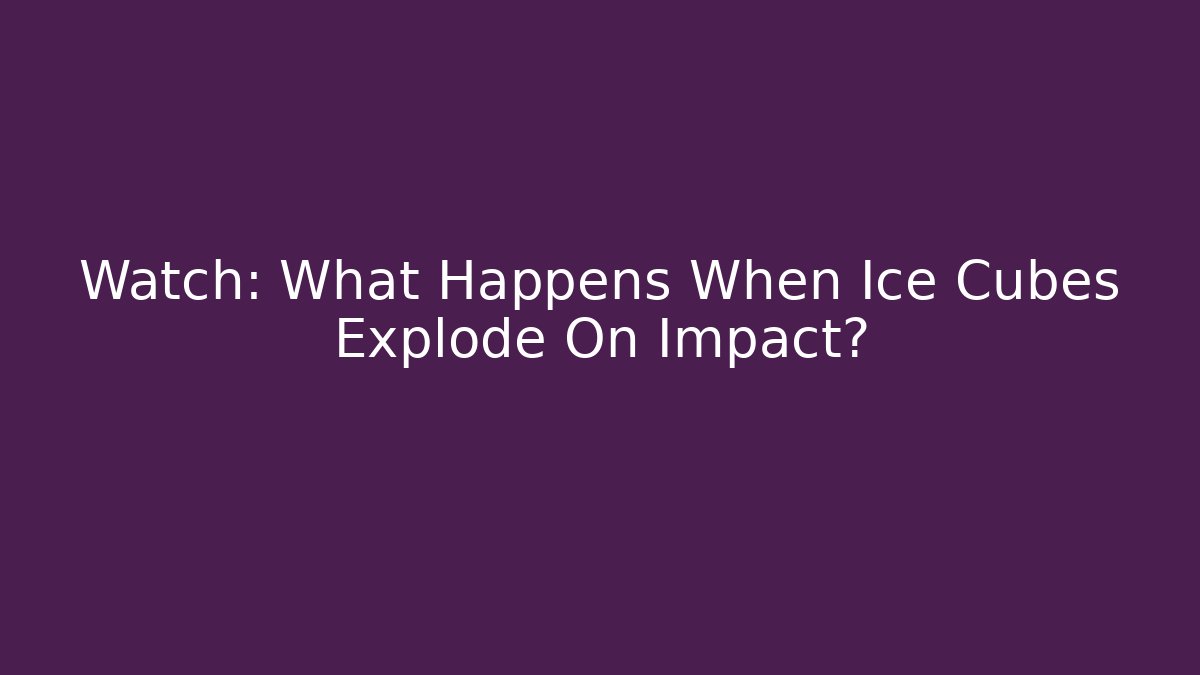 Watch: What Happens When Ice Cubes Explode On Impact?